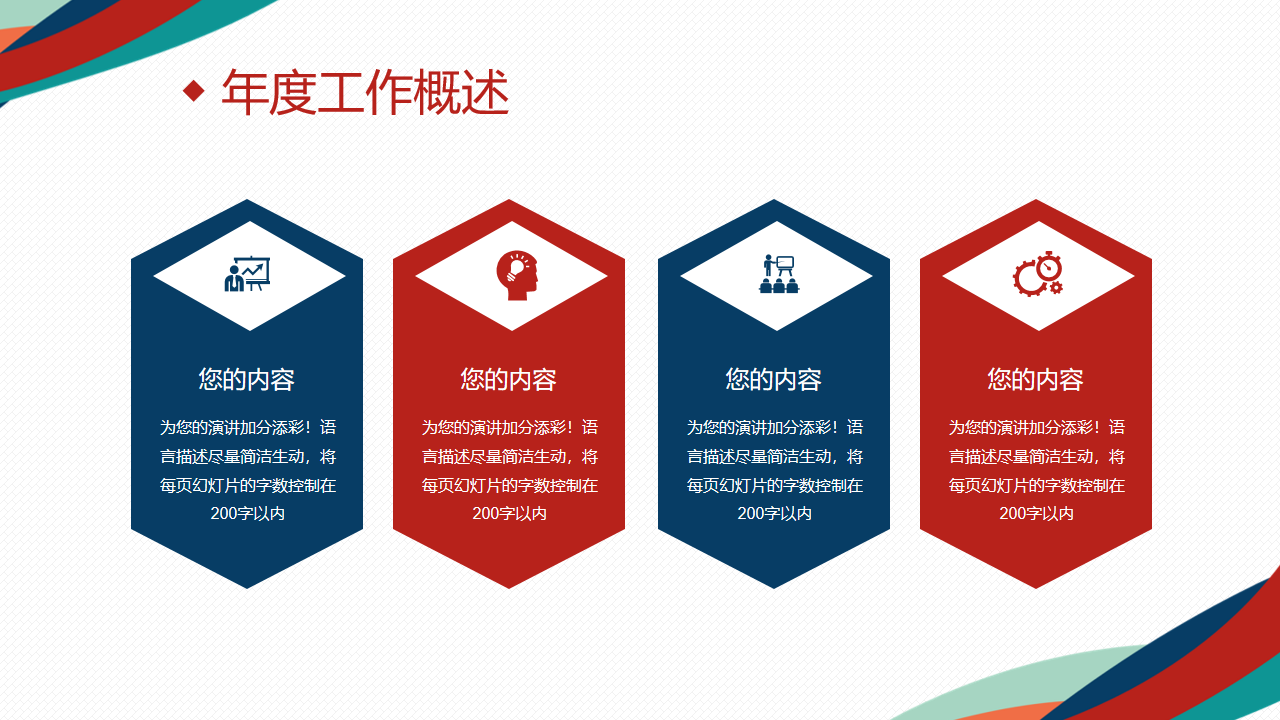 年度工作概述

您的内容

为您的演讲加分添彩！语言描述尽量简洁生动，将每页幻灯片的字数控制在200字以内

您的内容

为您的演讲加分添彩！语言描述尽量简洁生动，将每页幻灯片的字数控制在200字以内

您的内容

为您的演讲加分添彩！语言描述尽量简洁生动，将每页幻灯片的字数控制在200字以内

您的内容

为您的演讲加分添彩！语言描述尽量简洁生动，将每页幻灯片的字数控制在200字以内